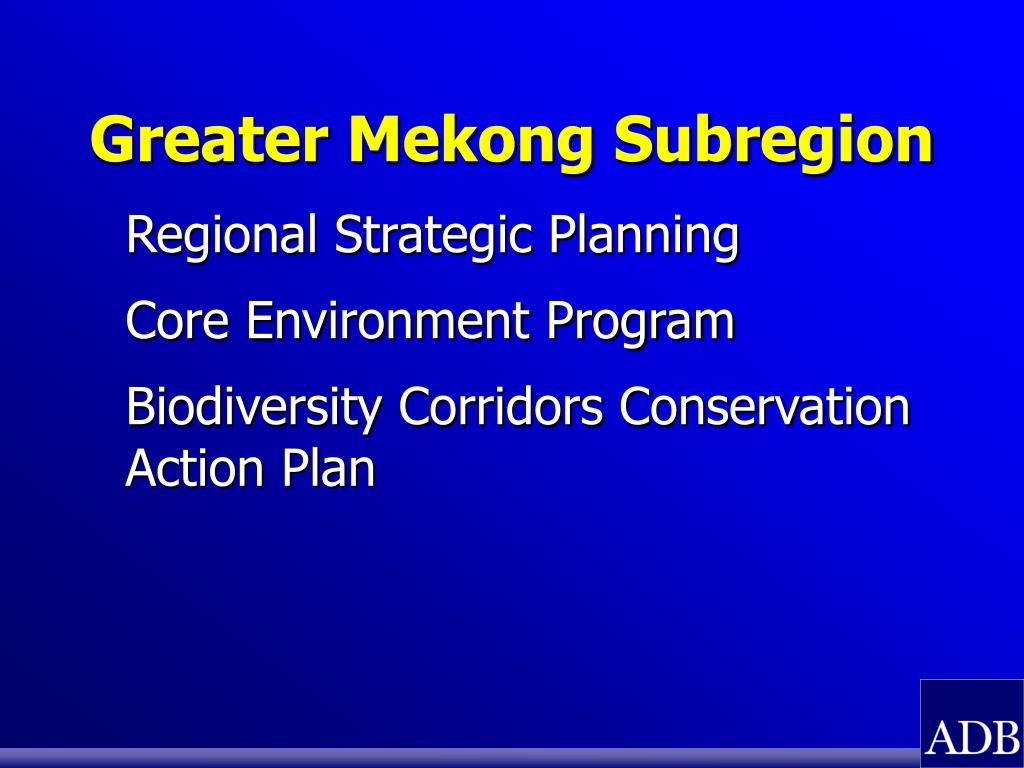 Greater Mekong Subregion

Regional Strategic Planning

Core Environment Program

Biodiversity Corridors Conservation Action Plan

ADB